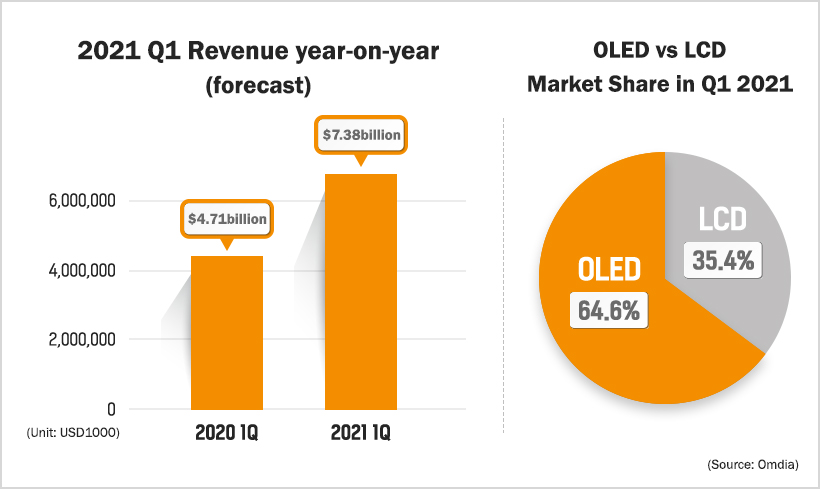 2021 Q1 Revenue year-on-year (forecast)

$7.38billion

$4.71billion

6,000,000

4,000,000

2,000,000

0

(Unit: USD1000)

2020 1Q

2021 1Q

OLED vs LCD Market Share in Q1 2021

LCD

35.4%

OLED

64.6%

(Source: Omdia)